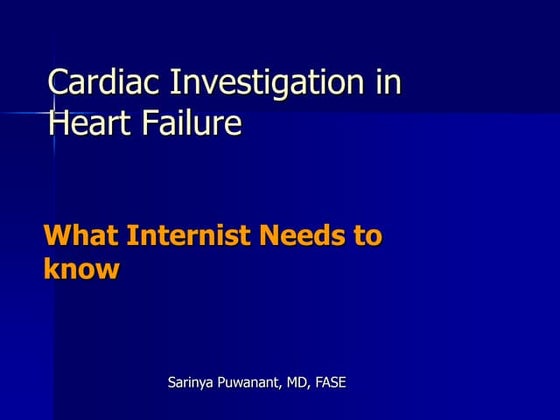 Cardiac Investigation in Heart Failure

What Internist Needs to know

Sarinya Puwanant, MD, FASE